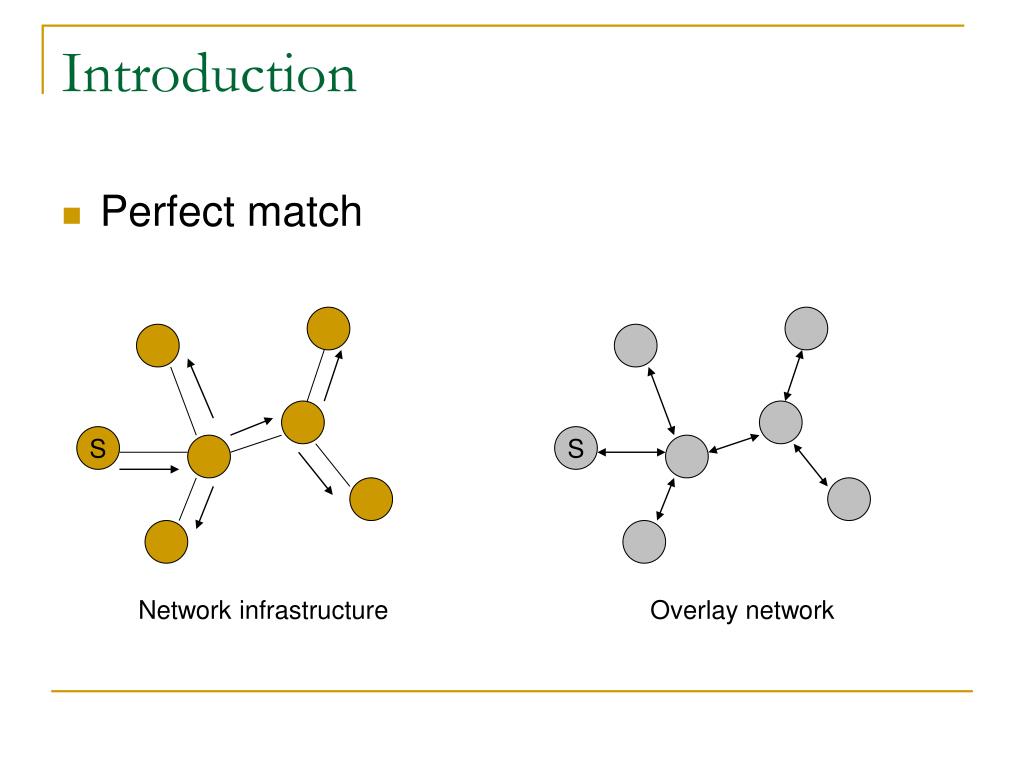 Introduction

Perfect match

S

Network infrastructure

S

Overlay network